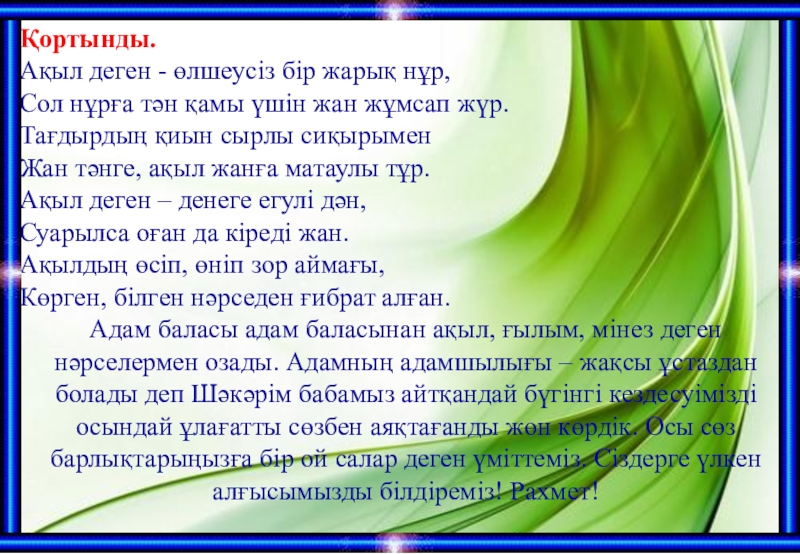 Қортынды.
Ақыл деген - өлшеусіз бір жарық нұр,
Сол нұрға тән қамы үшін жан жұмсап жүр.
Тағдырдың қиын сырлы сиқырымен
Жан тәнге, ақыл жанға матаулы тұр.
Ақыл деген – денеге егулі дән,
Суарылса оған да кіреді жан.
Ақылдың өсіп, өніп зор аймағы,
Көрген, білген нәрседен ғибрат алған.

Адам баласы адам баласынан ақыл, ғылым, мінез деген нәрселермен озады. Адамның адамшылығы – жақсы ұстаздан болады деп Шәкәрім бабамыз айтқандай бүгінгі кездесуімізді осындай ұлағатты сөзбен аяқтағанды жөн көрдік. Осы сөз барлықтарыңызға бір ой салар деген үміттеміз. Сіздерге үлкен алғысымызды білдіреміз! Рахмет!